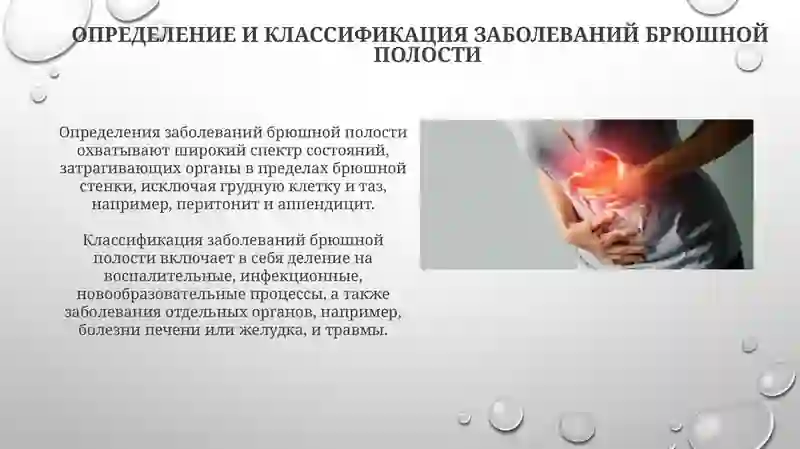 ОПРЕДЕЛЕНИЕ И КЛАССИФИКАЦИЯ ЗАБОЛЕВАНИЙ БРЮШНОЙ ПОЛОСТИ

Определения заболеваний брюшной полости охватывают широкий спектр состояний, затрагивающих органы в пределах брюшной стенки, исключая грудную клетку и таз, например, перитонит и аппендицит.

Классификация заболеваний брюшной полости включает в себя деление на воспалительные, инфекционные, новообразовательные процессы, а также заболевания отдельных органов, например, болезни печени или желудка, и травмы.